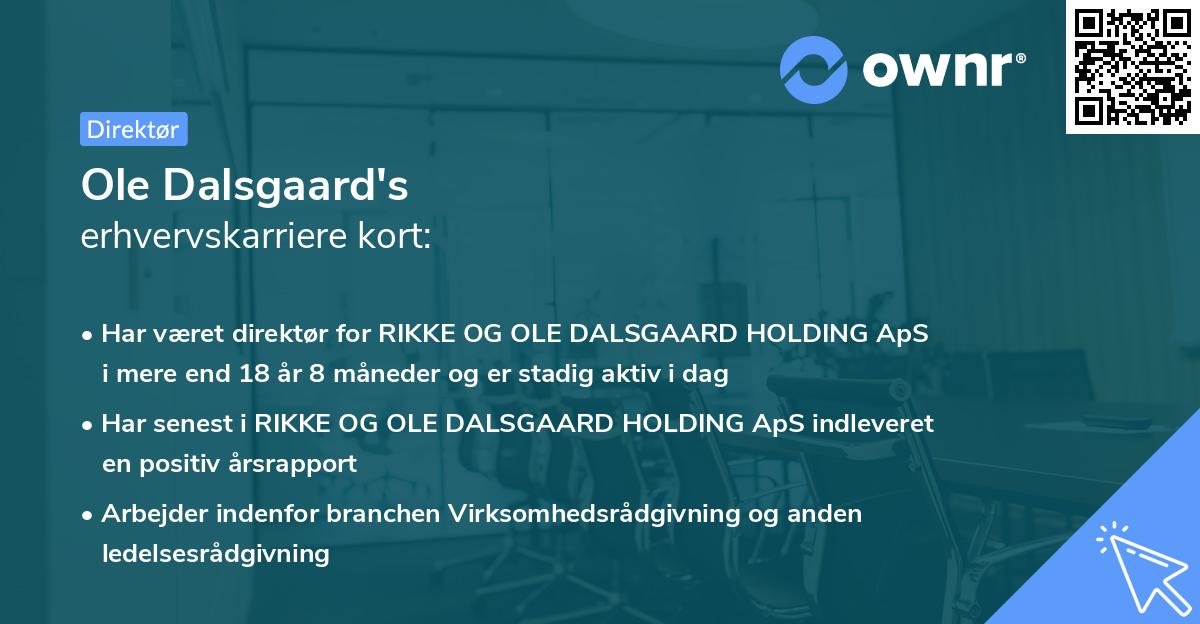 ownr®

Direktør

Ole Dalsgaard's
erhvervskarriere kort:

• Har været direktør for RIKKE OG OLE DALSGAARD HOLDING ApS i mere end 18 år 8 måneder og er stadig aktiv i dag

• Har senest i RIKKE OG OLE DALSGAARD HOLDING ApS indleveret en positiv årsrapport

• Arbejder indenfor branchen Virksomhedsrådgivning og anden ledelsesrådgivning